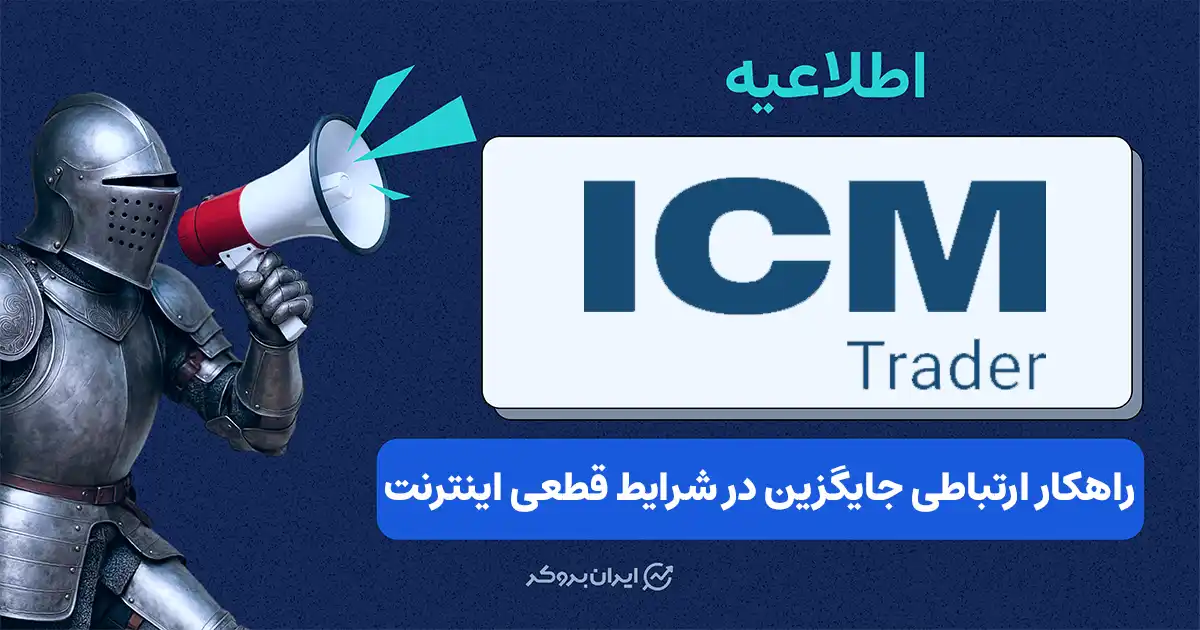 اطلاعیه

ICM
Trader

راهکار ارتباطی جایگزین در شرایط قطعی اینترنت

ایران بروکر